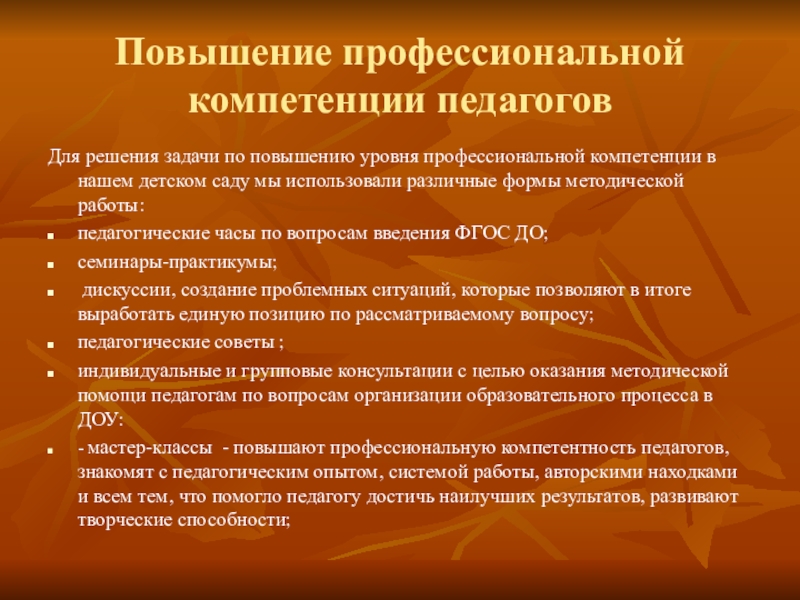 Повышение профессиональной компетенции педагогов

Для решения задачи по повышению уровня профессиональной компетенции в нашем детском саду мы использовали различные формы методической работы:

- педагогические часы по вопросам введения ФГОС ДО;
- семинары-практикумы;
- дискуссии, создание проблемных ситуаций, которые позволяют в итоге выработать единую позицию по рассматриваемому вопросу;
- педагогические советы ;
- индивидуальные и групповые консультации с целью оказания методической помощи педагогам по вопросам организации образовательного процесса в ДОУ:
- - мастер-классы - повышают профессиональную компетентность педагогов, знакомят с педагогическим опытом, системой работы, авторскими находками и всем тем, что помогло педагогу достичь наилучших результатов, развивают творческие способности;